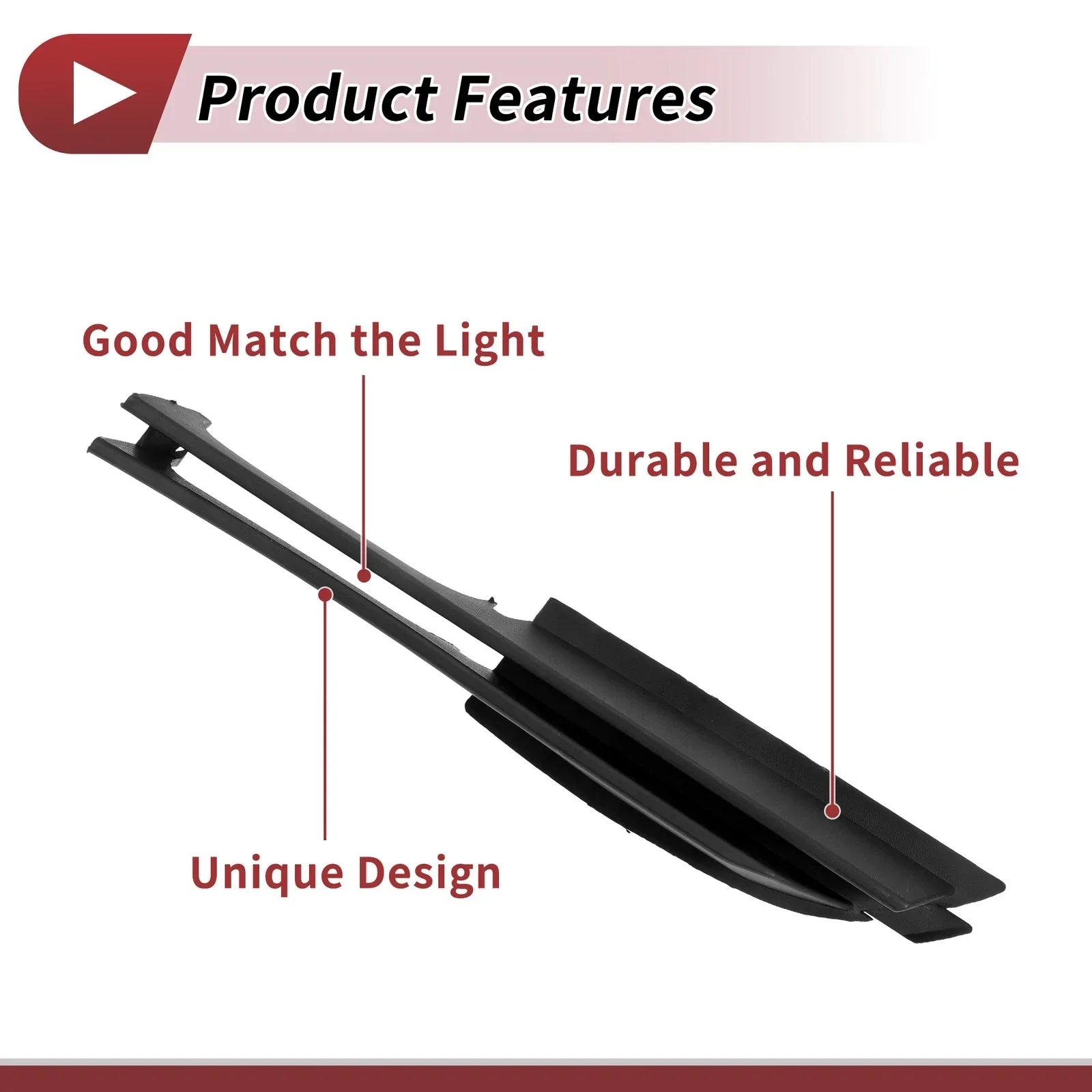 Product Features

Good Match the Light

Durable and Reliable

Unique Design